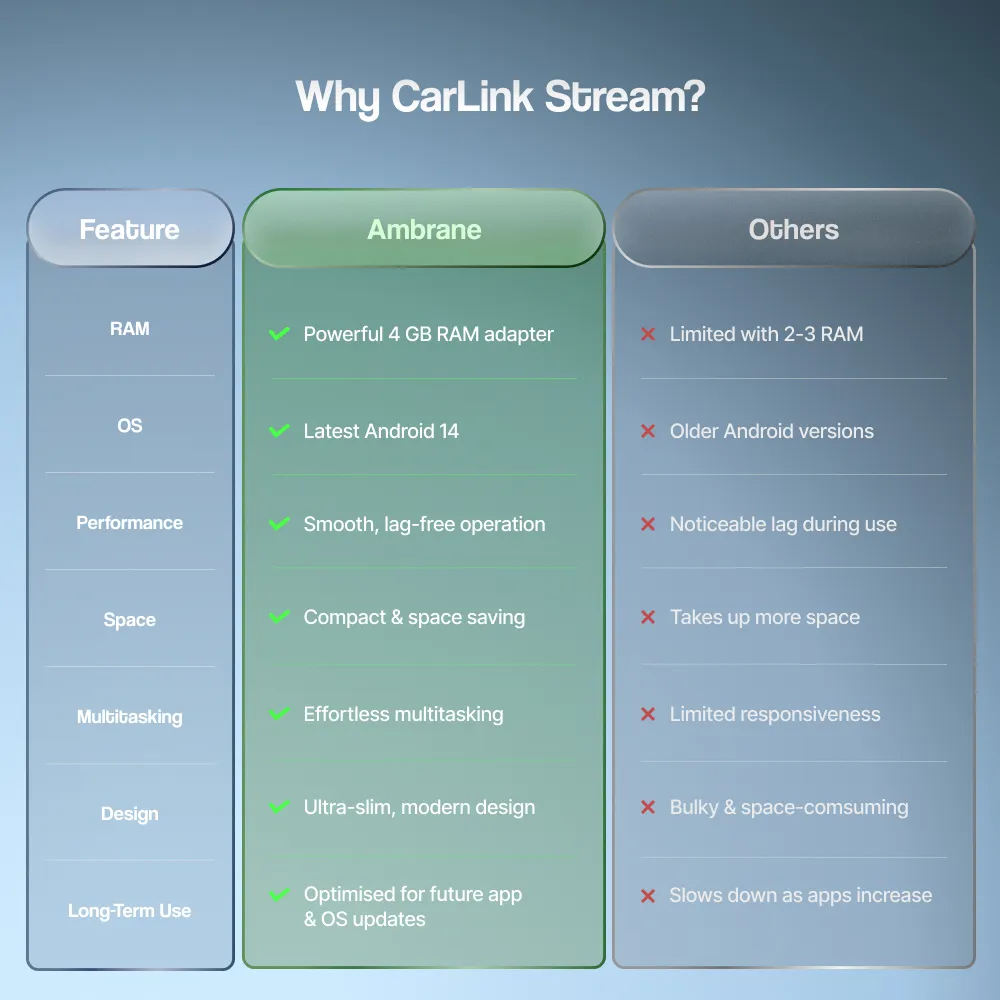 Why CarLink Stream?

| Feature | Ambrane | Others |
|---|---|---|
| RAM | ✓ Powerful 4 GB RAM adapter | ✗ Limited with 2-3 RAM |
| OS | ✓ Latest Android 14 | ✗ Older Android versions |
| Performance | ✓ Smooth, lag-free operation | ✗ Noticeable lag during use |
| Space | ✓ Compact & space saving | ✗ Takes up more space |
| Multitasking | ✓ Effortless multitasking | ✗ Limited responsiveness |
| Design | ✓ Ultra-slim, modern design | ✗ Bulky & space-comsuming |
| Long-Term Use | ✓ Optimised for future app & OS updates | ✗ Slows down as apps increase |